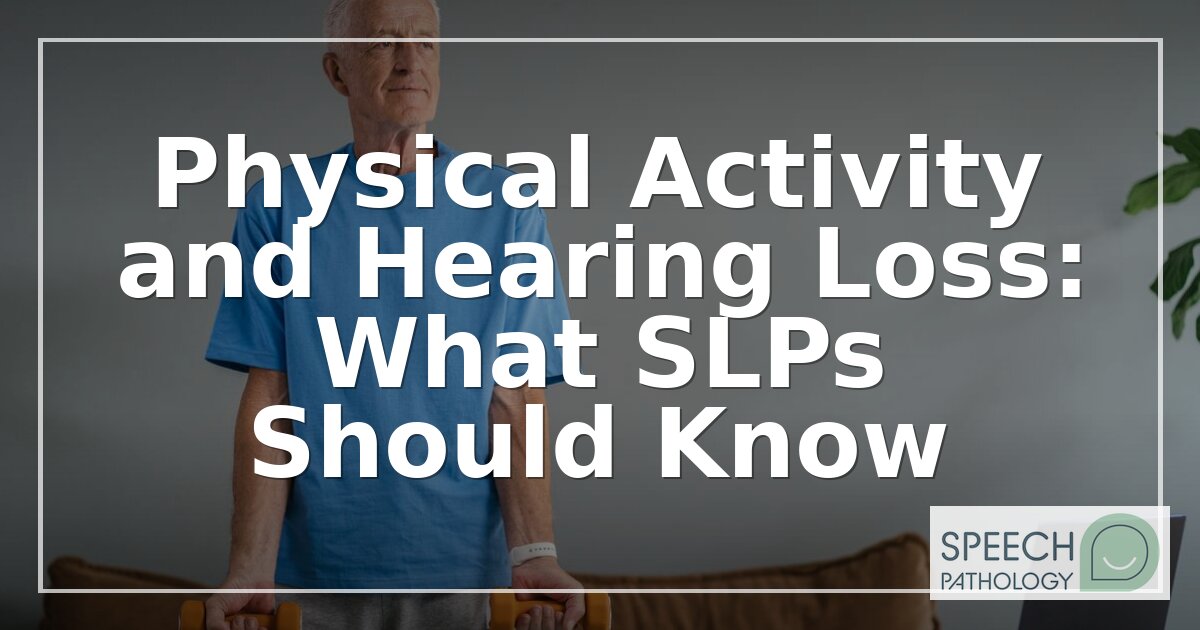 Physical Activity and Hearing Loss: What SLPs Should Know

SPEECH PATHOLOGY